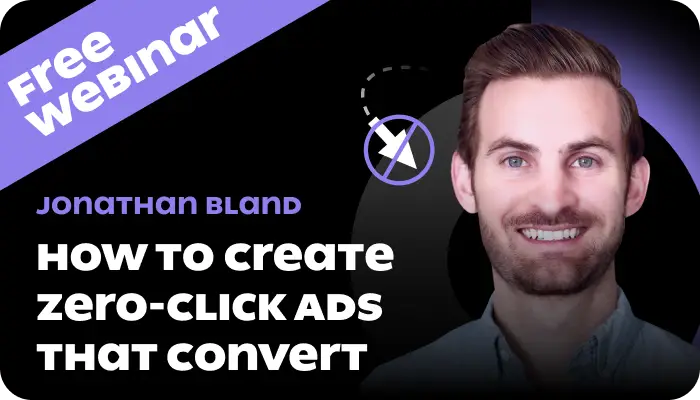 Free Webinar

Jonathan Bland

How to create zero-click ads that convert